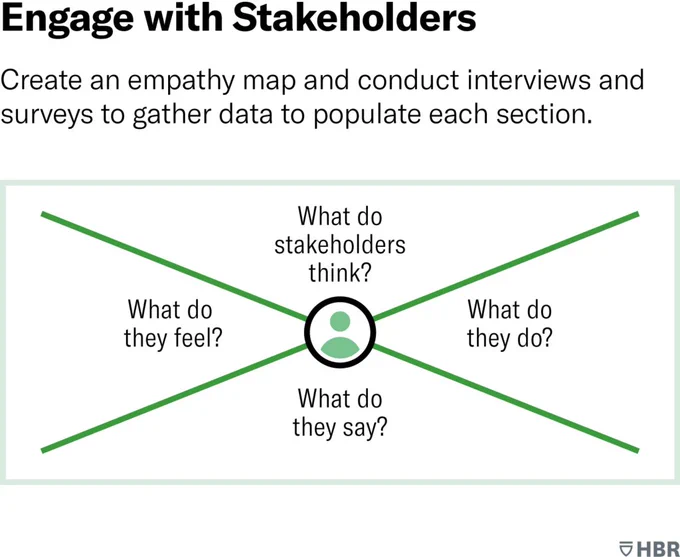 Engage with Stakeholders

Create an empathy map and conduct interviews and surveys to gather data to populate each section.

What do stakeholders think?

What do they feel?

What do they do?

What do they say?

HBR